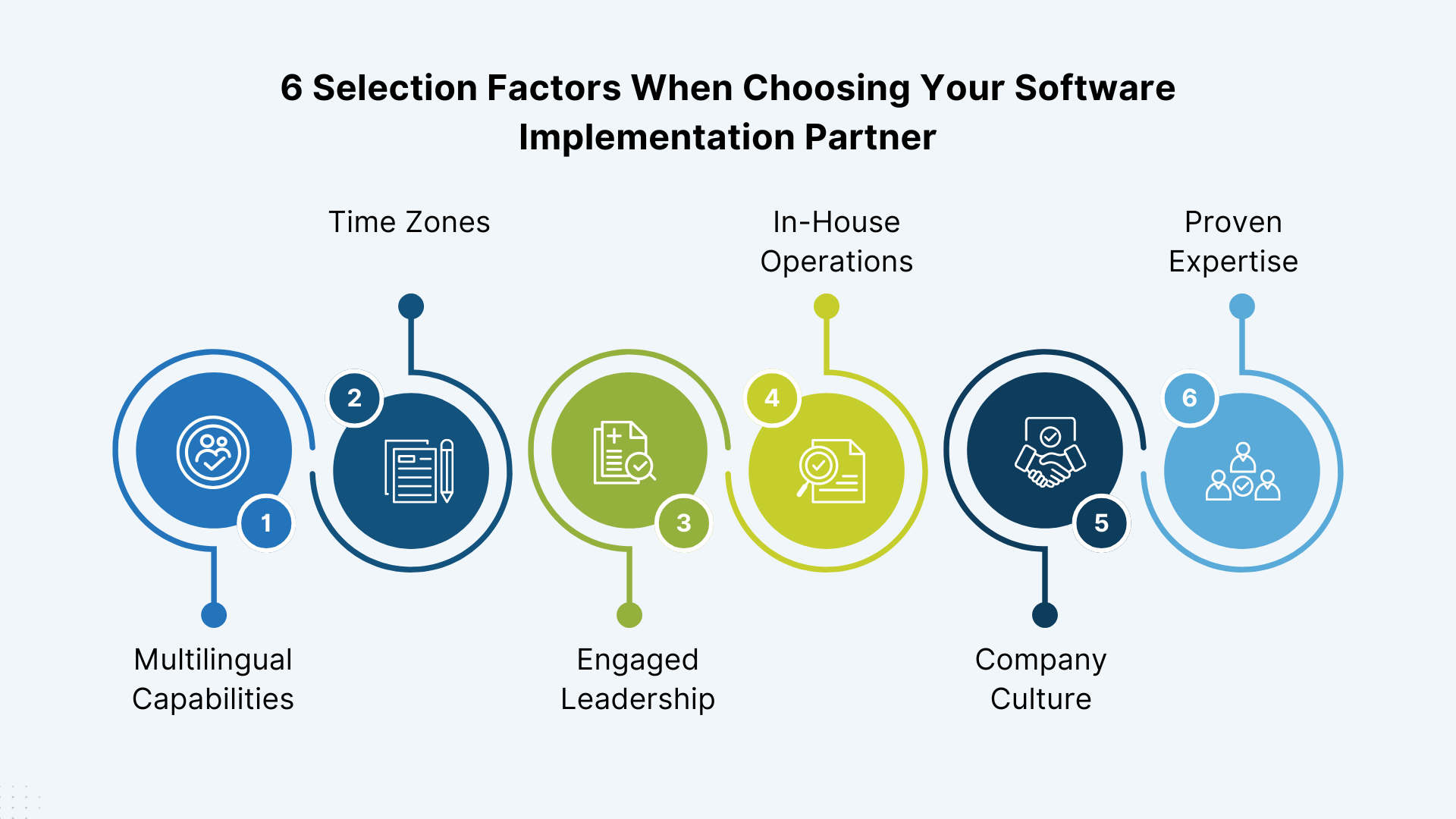 6 Selection Factors When Choosing Your Software Implementation Partner

1
Multilingual Capabilities

2
Time Zones

3
Engaged Leadership

4
In-House Operations

5
Company Culture

6
Proven Expertise